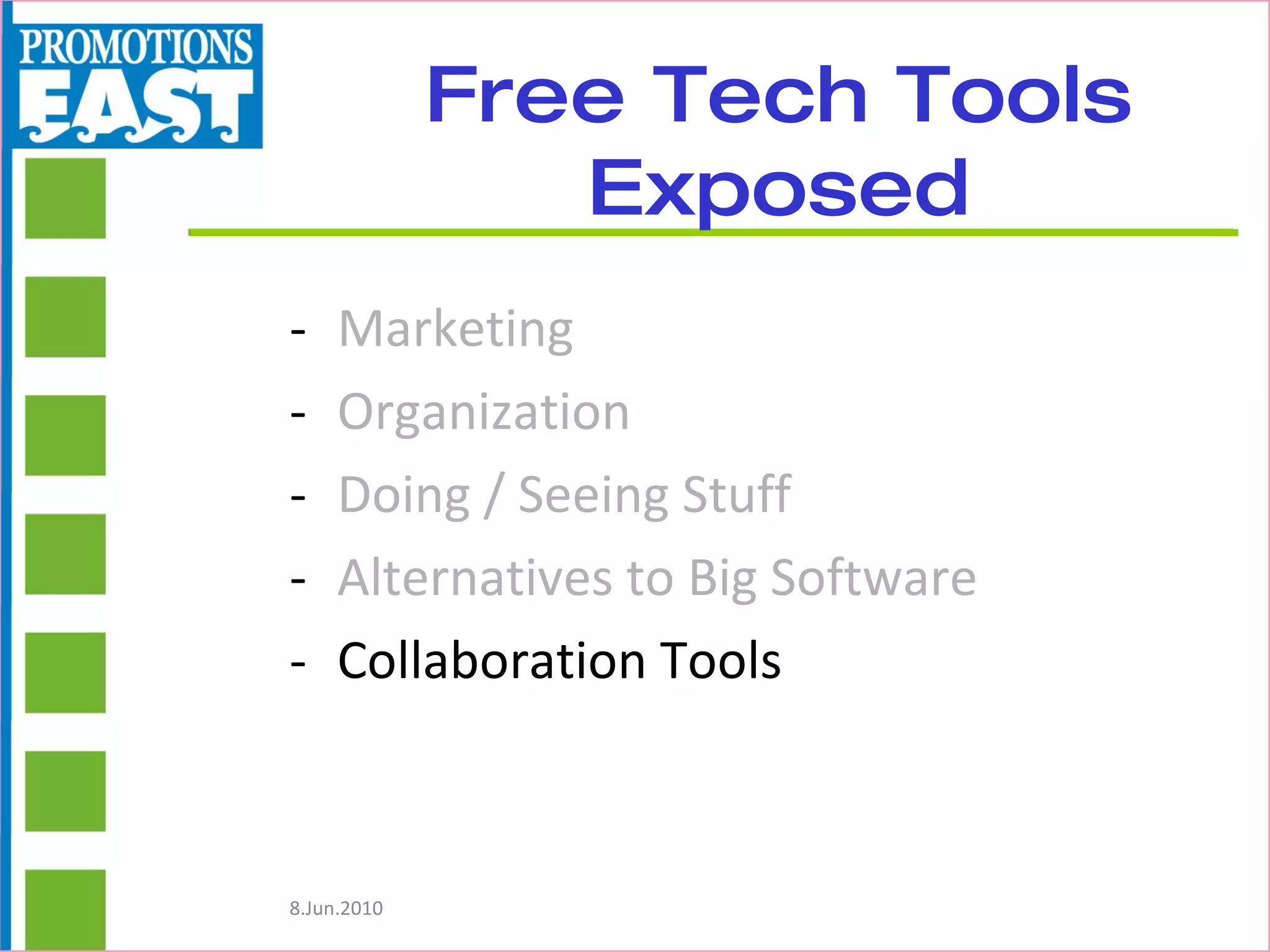 PROMOTIONS EAST

Free Tech Tools Exposed

- Marketing
- Organization
- Doing / Seeing Stuff
- Alternatives to Big Software
- Collaboration Tools

8.Jun.2010